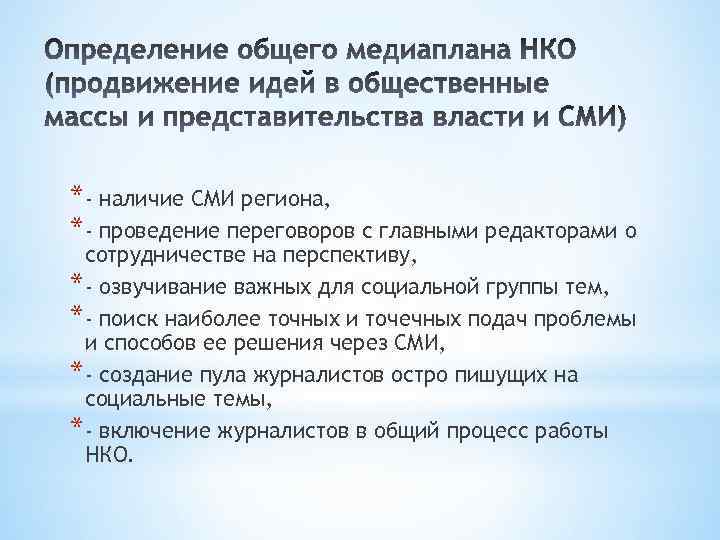 Определение общего медиаплана НКО (продвижение идей в общественные массы и представительства власти и СМИ)

* - наличие СМИ региона,
* - проведение переговоров с главными редакторами о сотрудничестве на перспективу,
* - озвучивание важных для социальной группы тем,
* - поиск наиболее точных и точечных подач проблемы и способов ее решения через СМИ,
* - создание пула журналистов остро пишущих на социальные темы,
* - включение журналистов в общий процесс работы НКО.